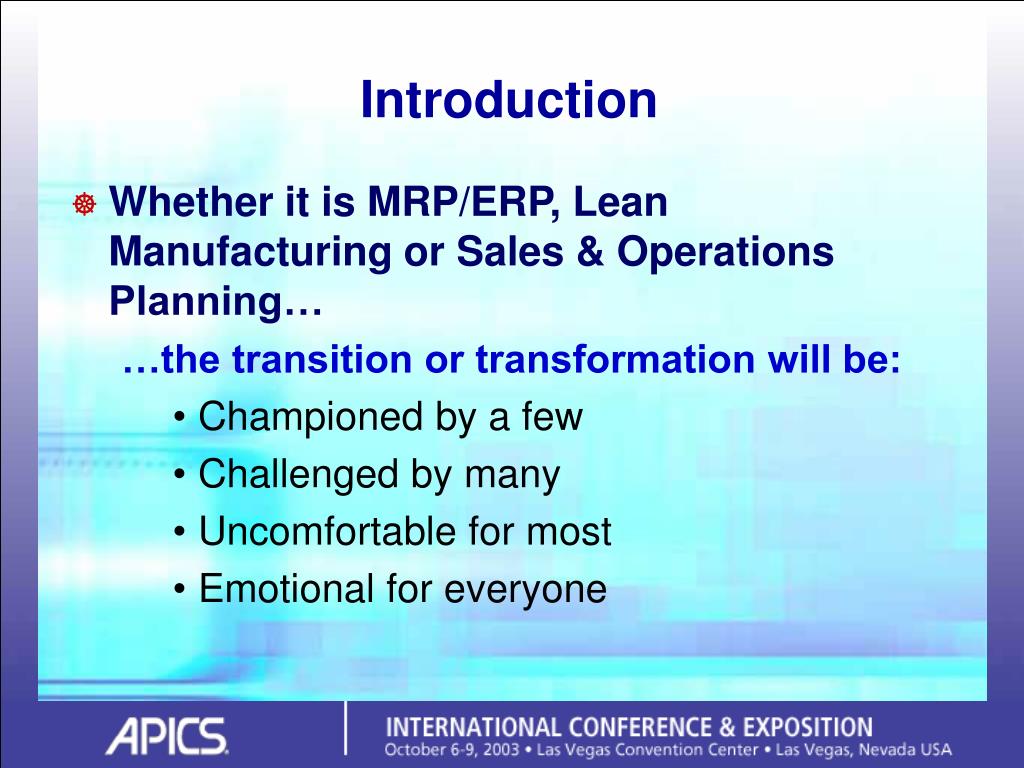 Introduction

Whether it is MRP/ERP, Lean Manufacturing or Sales & Operations Planning…

…the transition or transformation will be:

• Championed by a few

• Challenged by many

• Uncomfortable for most

• Emotional for everyone

APICS

INTERNATIONAL CONFERENCE & EXPOSITION
October 6-9, 2003 • Las Vegas Convention Center • Las Vegas, Nevada USA